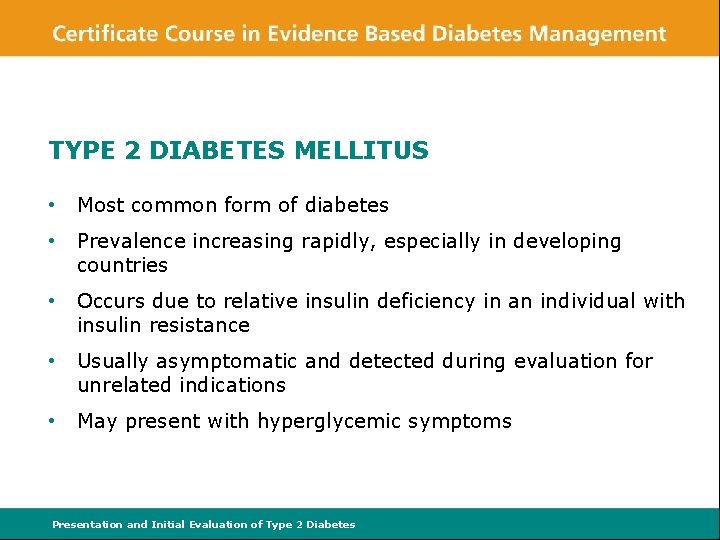 Certificate Course in Evidence Based Diabetes Management

TYPE 2 DIABETES MELLITUS

• Most common form of diabetes
• Prevalence increasing rapidly, especially in developing countries
• Occurs due to relative insulin deficiency in an individual with insulin resistance
• Usually asymptomatic and detected during evaluation for unrelated indications
• May present with hyperglycemic symptoms

Presentation and Initial Evaluation of Type 2 Diabetes